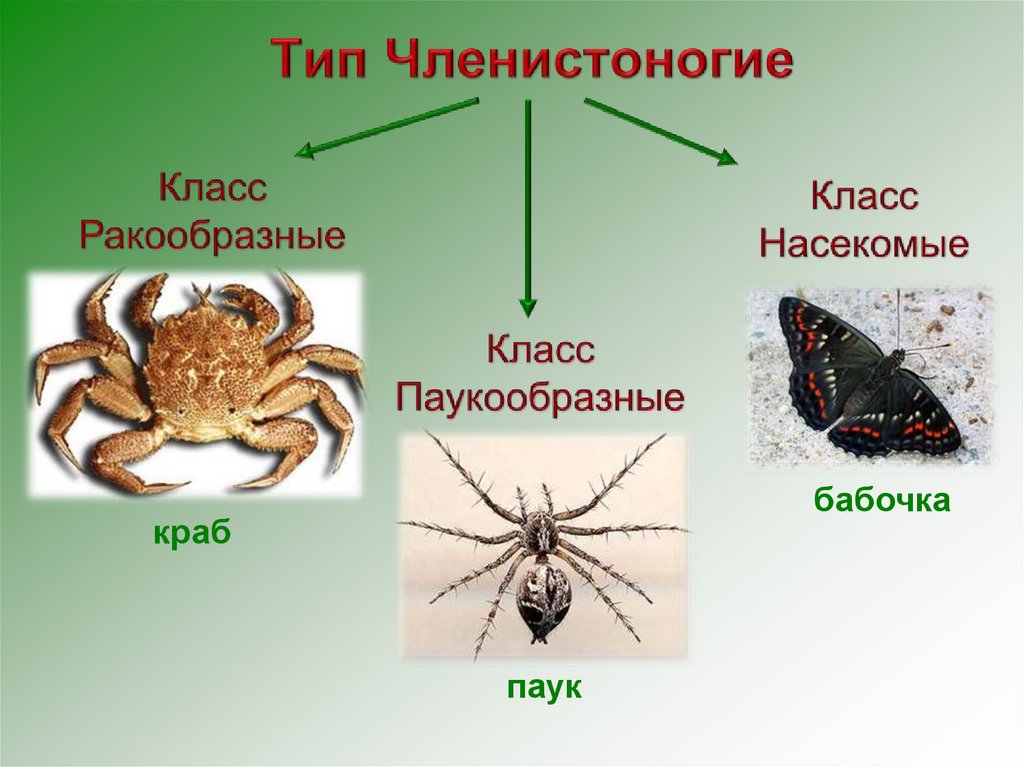 Тип Членистоногие

Класс Ракообразные

краб

Класс Паукообразные

паук

Класс Насекомые

бабочка